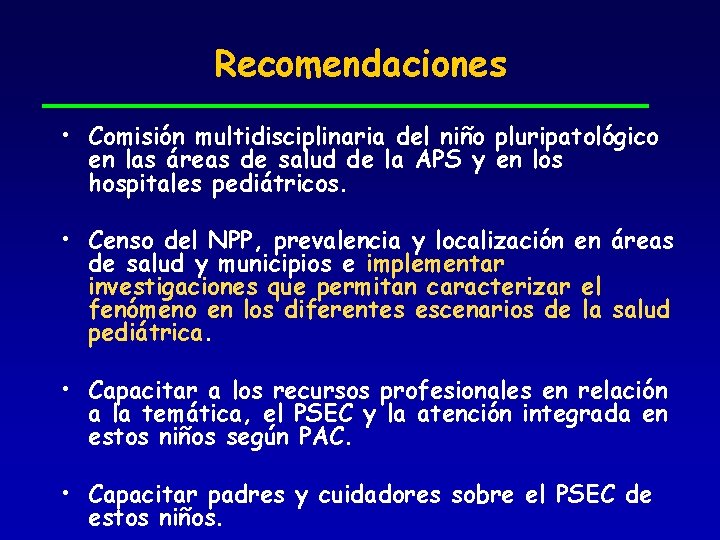 Recomendaciones

• Comisión multidisciplinaria del niño pluripatológico en las áreas de salud de la APS y en los hospitales pediátricos.

• Censo del NPP, prevalencia y localización en áreas de salud y municipios e implementar investigaciones que permitan caracterizar el fenómeno en los diferentes escenarios de la salud pediátrica.

• Capacitar a los recursos profesionales en relación a la temática, el PSEC y la atención integrada en estos niños según PAC.

• Capacitar padres y cuidadores sobre el PSEC de estos niños.